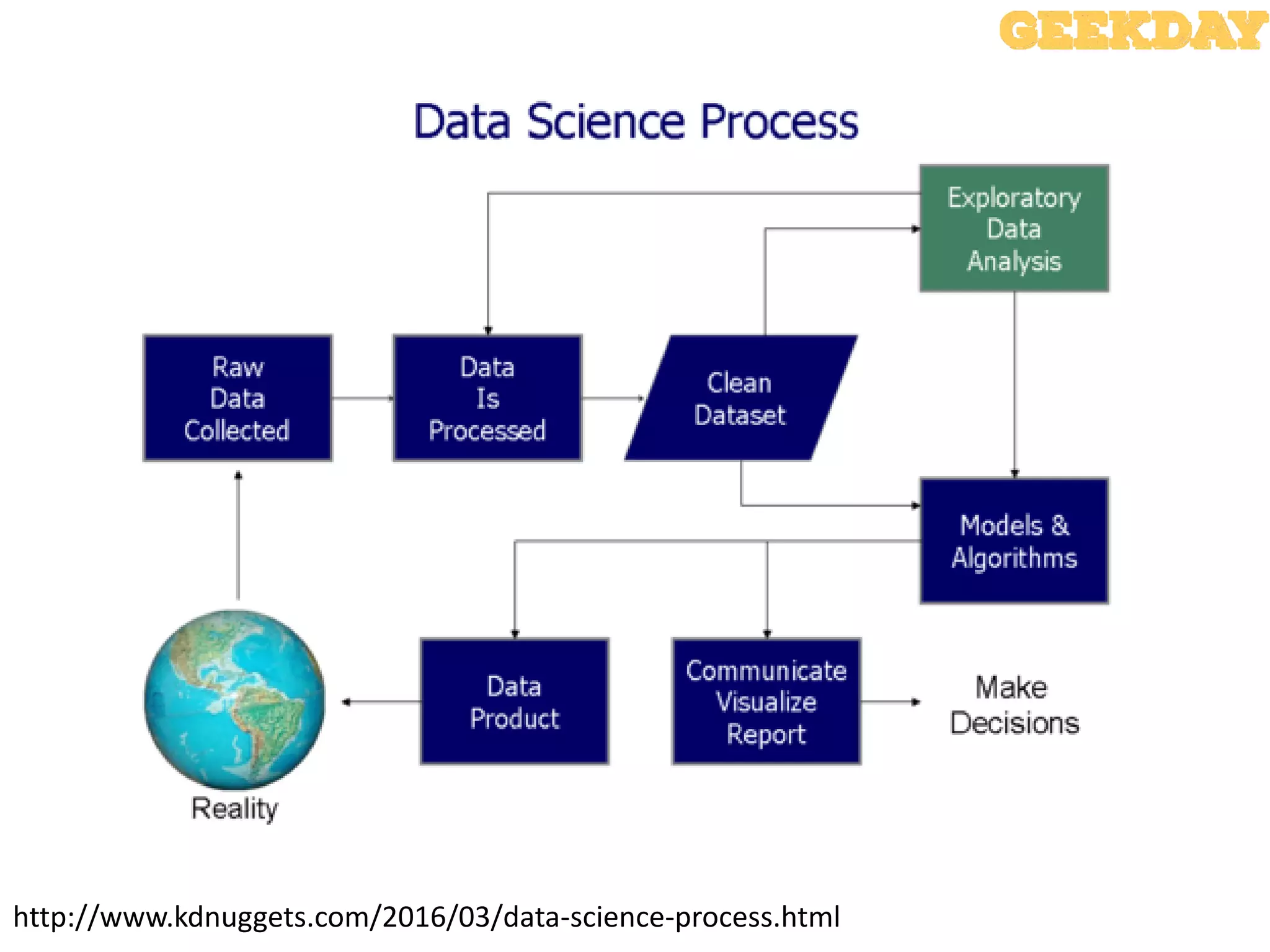 GEEKDAY

Data Science Process

Exploratory Data Analysis

Raw Data Collected

Data Is Processed

Clean Dataset

Models & Algorithms

Data Product

Communicate Visualize Report

Make Decisions

Reality

http://www.kdnuggets.com/2016/03/data-science-process.html